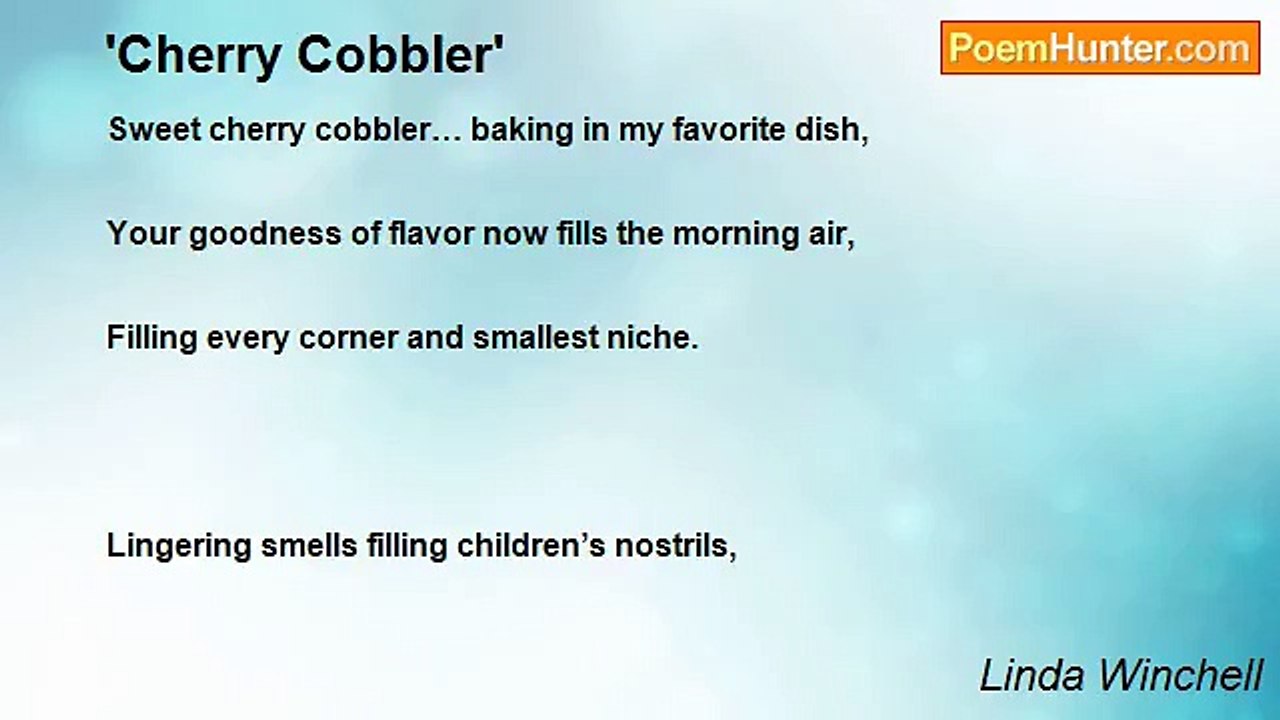 'Cherry Cobbler'

PoemHunter.com

Sweet cherry cobbler… baking in my favorite dish,

Your goodness of flavor now fills the morning air,

Filling every corner and smallest niche.

Lingering smells filling children’s nostrils,

Linda Winchell